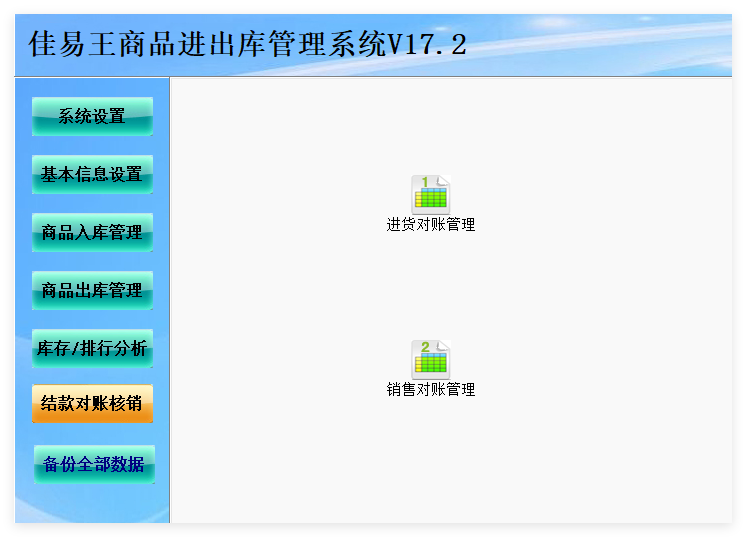 佳易王商品进出库管理系统V17.2

系统设置

基本信息设置

商品入库管理

商品出库管理

库存/排行分析

结款对账核销

备份全部数据

1

进货对账管理

2

销售对账管理